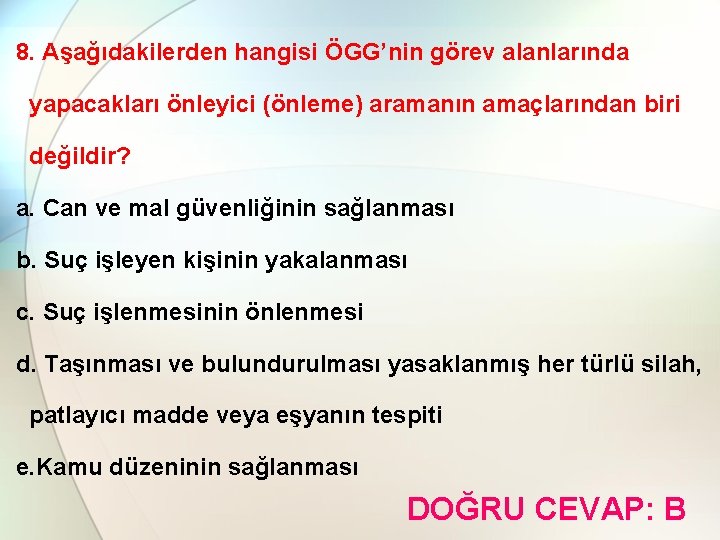 8. Aşağıdakilerden hangisi ÖGG'nin görev alanlarında yapacakları önleyici (önleme) aramanın amaçlarından biri değildir?

a. Can ve mal güvenliğinin sağlanması

b. Suç işleyen kişinin yakalanması

c. Suç işlenmesinin önlenmesi

d. Taşınması ve bulundurulması yasaklanmış her türlü silah, patlayıcı madde veya eşyanın tespiti

e.Kamu düzeninin sağlanması

DOĞRU CEVAP: B